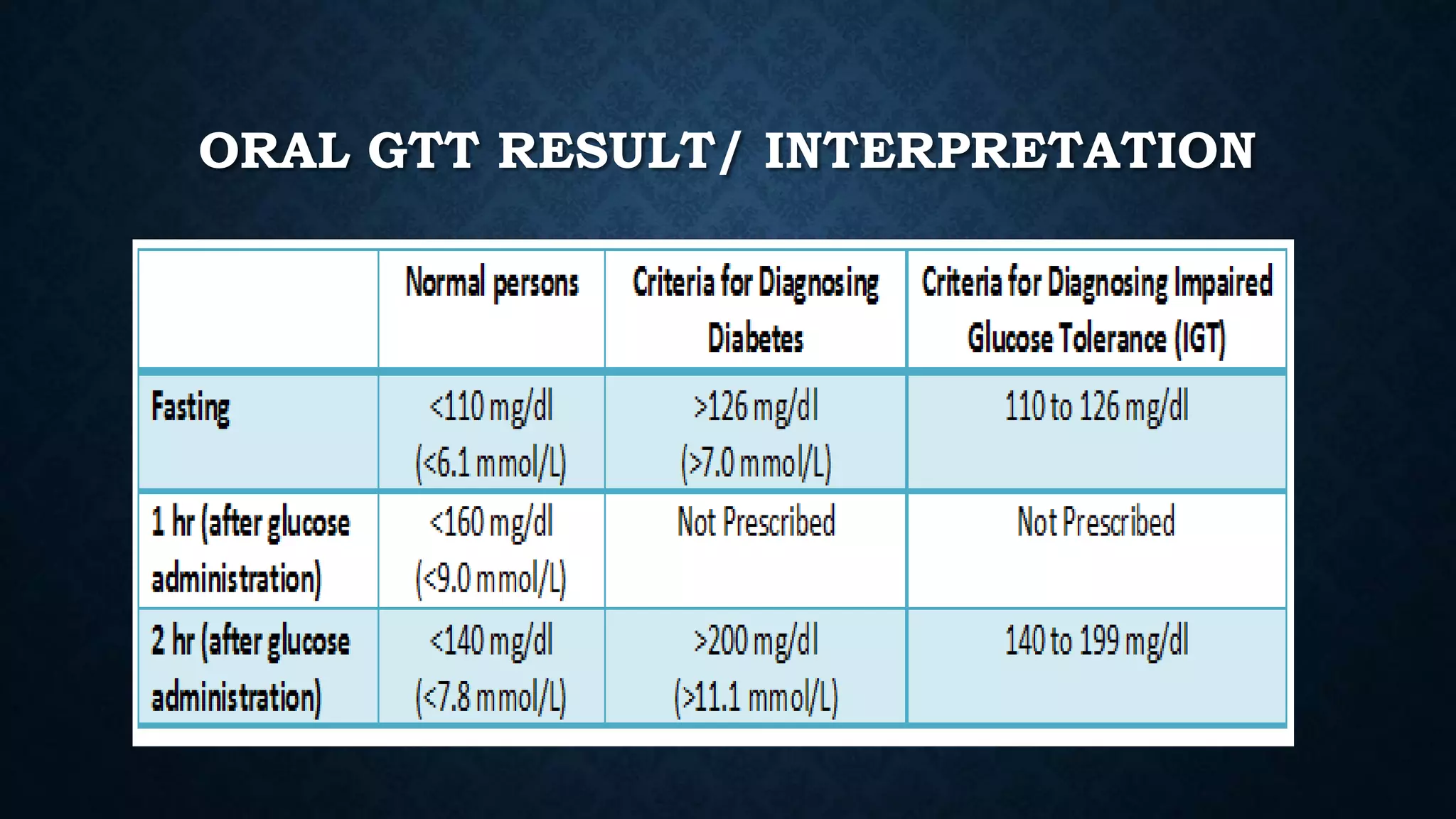 ORAL GTT RESULT/ INTERPRETATION

| | Normal persons | Criteria for Diagnosing Diabetes | Criteria for Diagnosing Impaired Glucose Tolerance (IGT) |
|---|---|---|---|
| Fasting | <110 mg/dl (<6.1 mmol/L) | >126 mg/dl (>7.0 mmol/L) | 110 to 126 mg/dl |
| 1 hr (after glucose administration) | <160 mg/dl (<9.0 mmol/L) | Not Prescribed | Not Prescribed |
| 2 hr (after glucose administration) | <140 mg/dl (<7.8 mmol/L) | >200 mg/dl (>11.1 mmol/L) | 140 to 199 mg/dl |